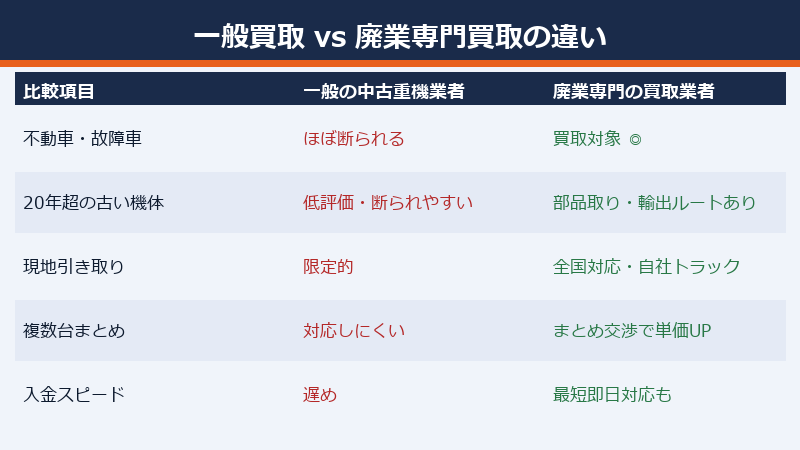 一般買取 vs 廃業専門買取の違い

| 比較項目 | 一般の中古重機業者 | 廃業専門の買取業者 |
|---|---|---|
| 不動車・故障車 | ほぼ断られる | 買取対象 ◎ |
| 20年超の古い機体 | 低評価・断られやすい | 部品取り・輸出ルートあり |
| 現地引き取り | 限定的 | 全国対応・自社トラック |
| 複数台まとめ | 対応しにくい | まとめ交渉で単価UP |
| 入金スピード | 遅め | 最短即日対応も |